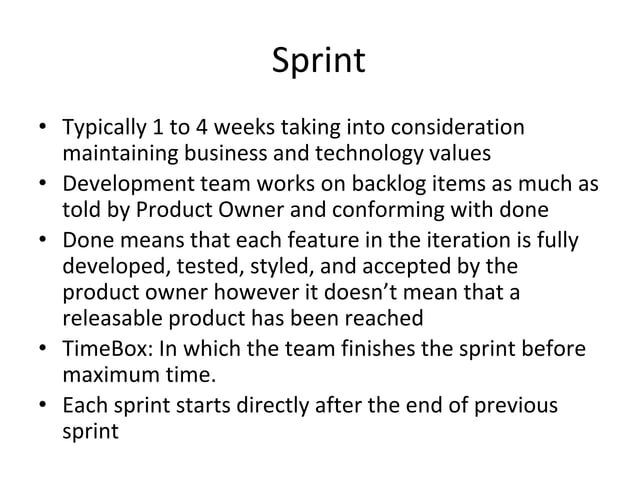 Sprint

• Typically 1 to 4 weeks taking into consideration maintaining business and technology values
• Development team works on backlog items as much as told by Product Owner and conforming with done
• Done means that each feature in the iteration is fully developed, tested, styled, and accepted by the product owner however it doesn't mean that a releasable product has been reached
• TimeBox: In which the team finishes the sprint before maximum time.
• Each sprint starts directly after the end of previous sprint